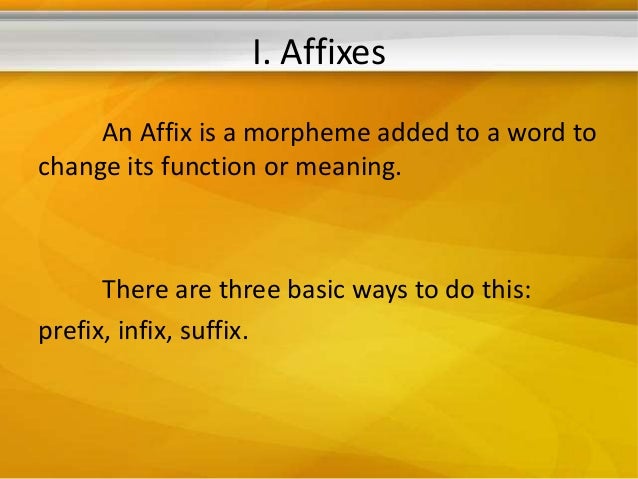 I. Affixes

An Affix is a morpheme added to a word to change its function or meaning.

There are three basic ways to do this: prefix, infix, suffix.